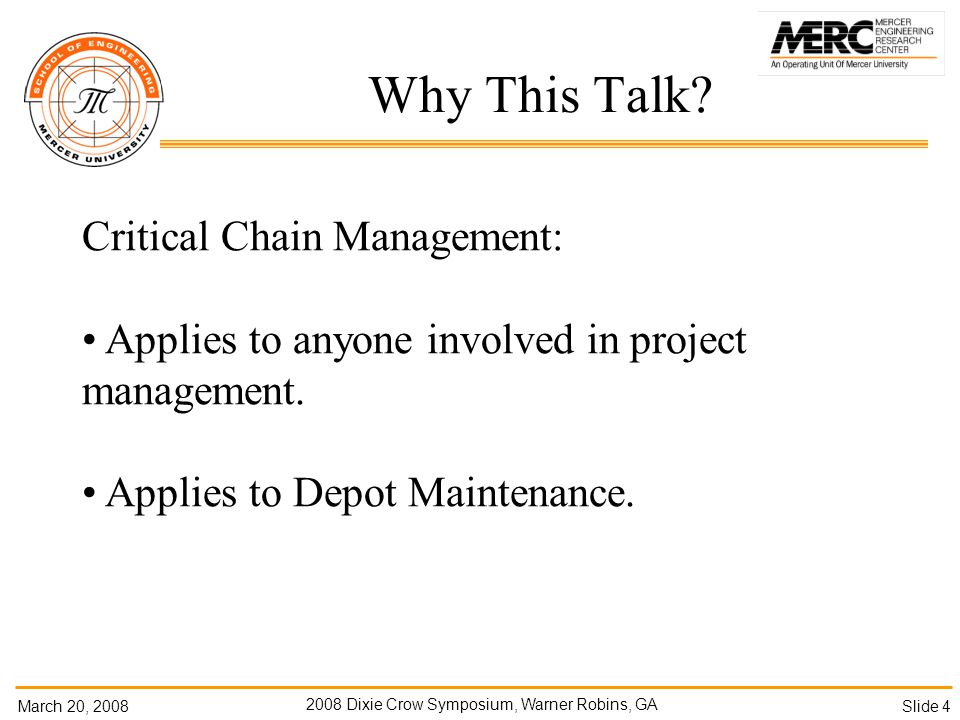 SCHOOL OF ENGINEERING
MERCER UNIVERSITY

MERC MERCER ENGINEERING RESEARCH CENTER
An Operating Unit Of Mercer University

Why This Talk?

Critical Chain Management:

• Applies to anyone involved in project management.

• Applies to Depot Maintenance.

March 20, 2008
2008 Dixie Crow Symposium, Warner Robins, GA
Slide 4